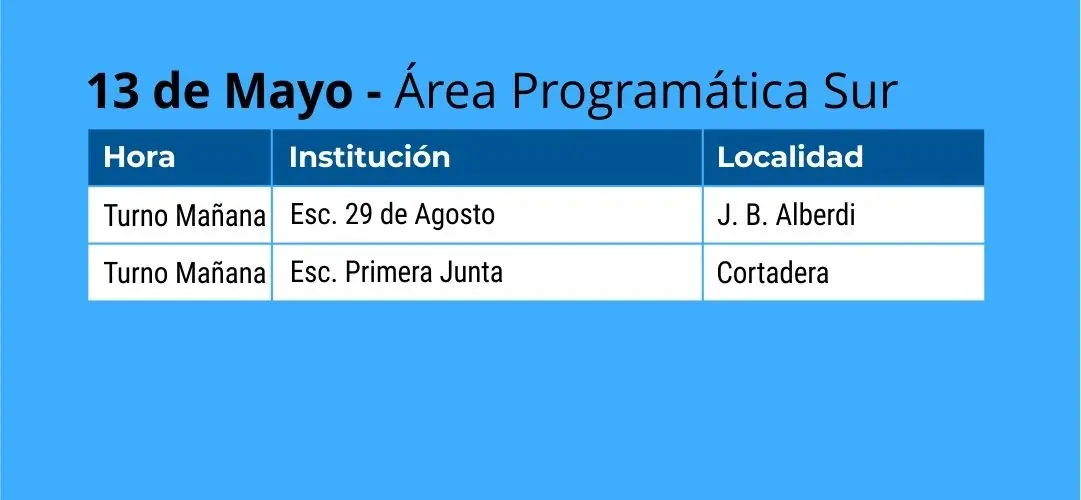 13 de Mayo - Área Programática Sur

| Hora | Institución | Localidad |
|---|---|---|
| Turno Mañana | Esc. 29 de Agosto | J. B. Alberdi |
| Turno Mañana | Esc. Primera Junta | Cortadera |